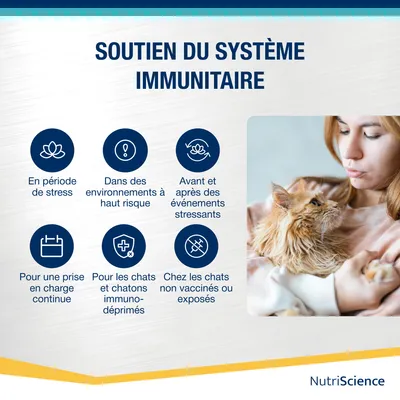 SOUTIEN DU SYSTÈME IMMUNITAIRE

En période de stress

Dans des environnements à haut risque

Avant et après des événements stressants

Pour une prise en charge continue

Pour les chats et chatons immunodéprimés

Chez les chats non vaccinés ou exposés

NutriScience